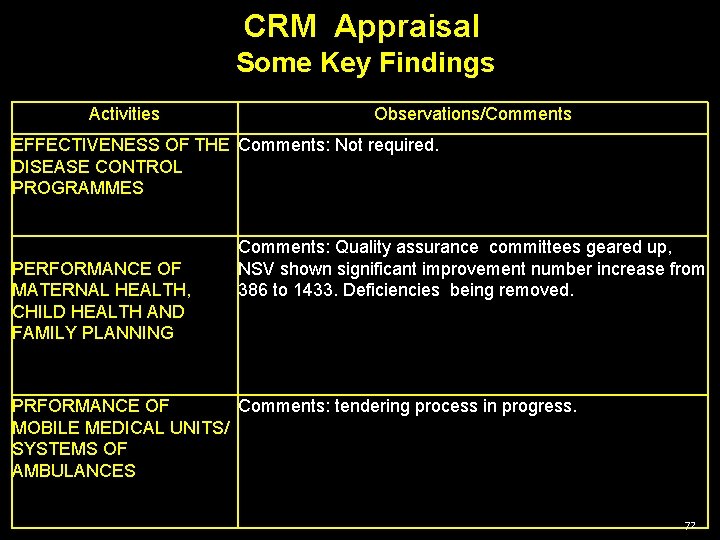 CRM Appraisal
Some Key Findings

| Activities | Observations/Comments |
|---|---|
| EFFECTIVENESS OF THE DISEASE CONTROL PROGRAMMES | Comments: Not required. |
| PERFORMANCE OF MATERNAL HEALTH, CHILD HEALTH AND FAMILY PLANNING | Comments: Quality assurance committees geared up, NSV shown significant improvement number increase from 386 to 1433. Deficiencies being removed. |
| PRFORMANCE OF MOBILE MEDICAL UNITS/ SYSTEMS OF AMBULANCES | Comments: tendering process in progress. |

72